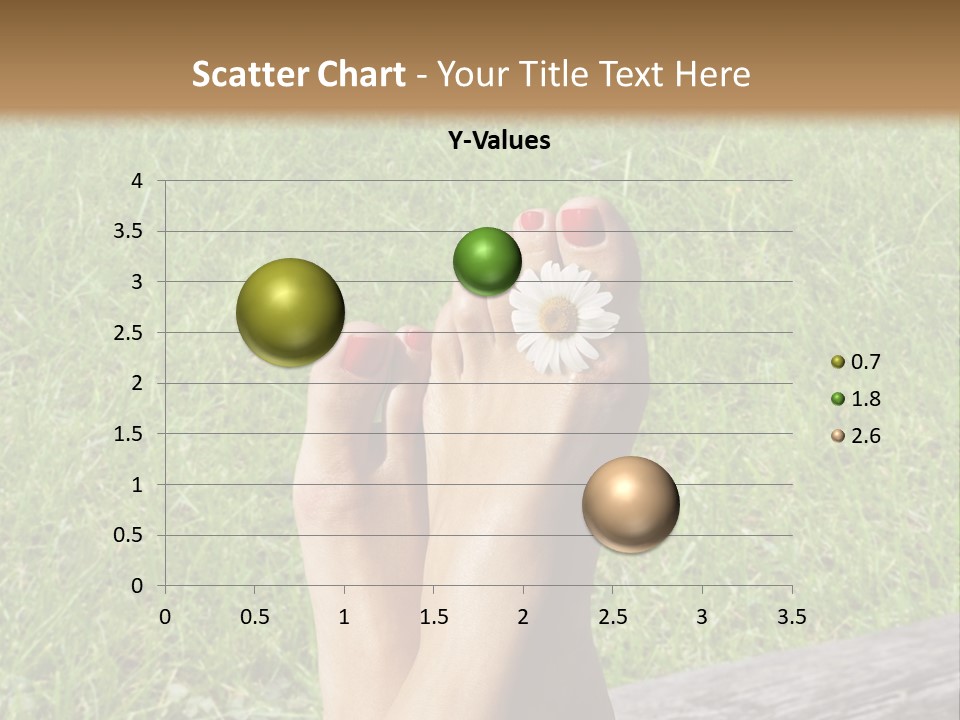 Scatter Chart - Your Title Text Here

Y-Values

4
3.5
3
2.5
2
1.5
1
0.5
0

0 0.5 1 1.5 2 2.5 3 3.5

0.7
1.8
2.6